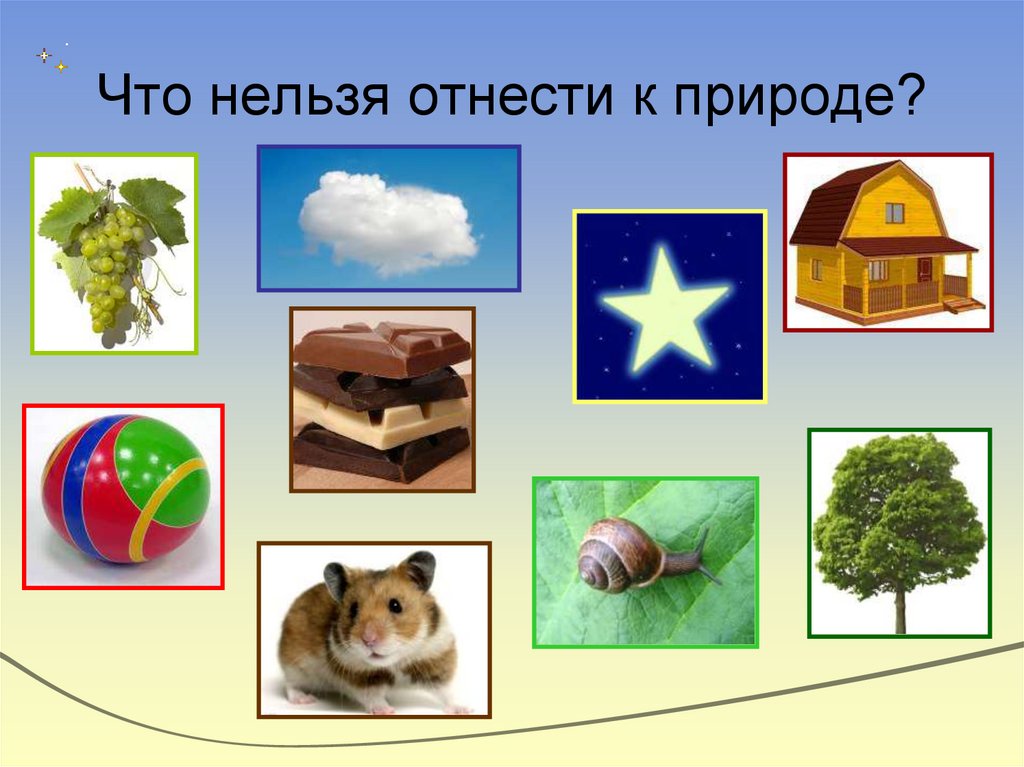 Что нельзя отнести к природе?